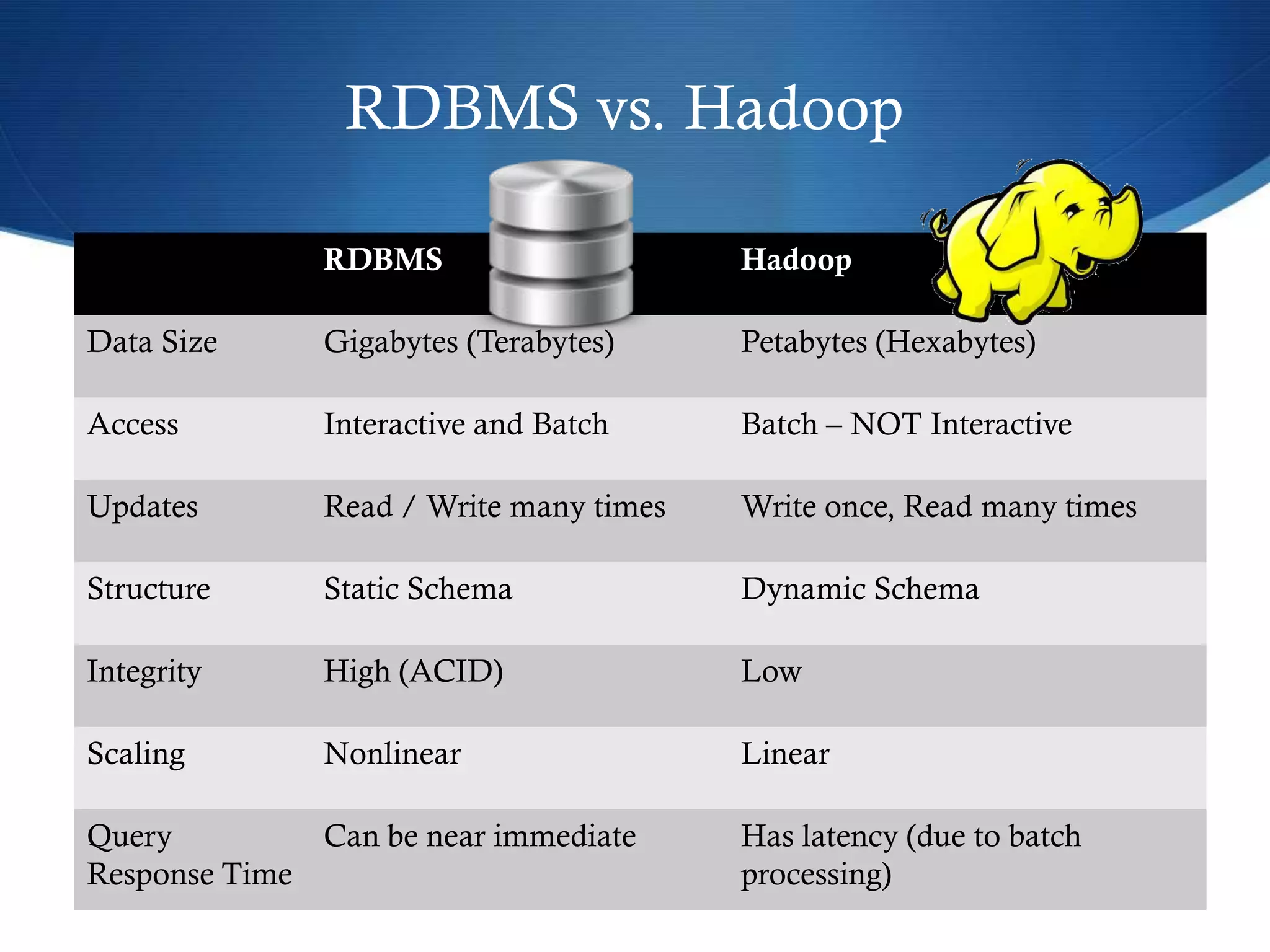 RDBMS vs. Hadoop

|  | RDBMS | Hadoop |
|---|---|---|
| Data Size | Gigabytes (Terabytes) | Petabytes (Hexabytes) |
| Access | Interactive and Batch | Batch – NOT Interactive |
| Updates | Read / Write many times | Write once, Read many times |
| Structure | Static Schema | Dynamic Schema |
| Integrity | High (ACID) | Low |
| Scaling | Nonlinear | Linear |
| Query Response Time | Can be near immediate | Has latency (due to batch processing) |